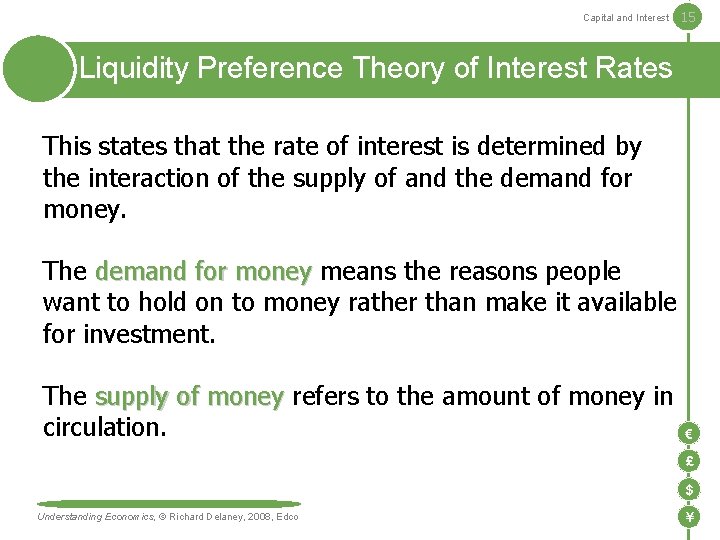 Capital and Interest 15

Liquidity Preference Theory of Interest Rates

This states that the rate of interest is determined by the interaction of the supply of and the demand for money.

The demand for money means the reasons people want to hold on to money rather than make it available for investment.

The supply of money refers to the amount of money in circulation.

€
£
$
¥

Understanding Economics, © Richard Delaney, 2008, Edco